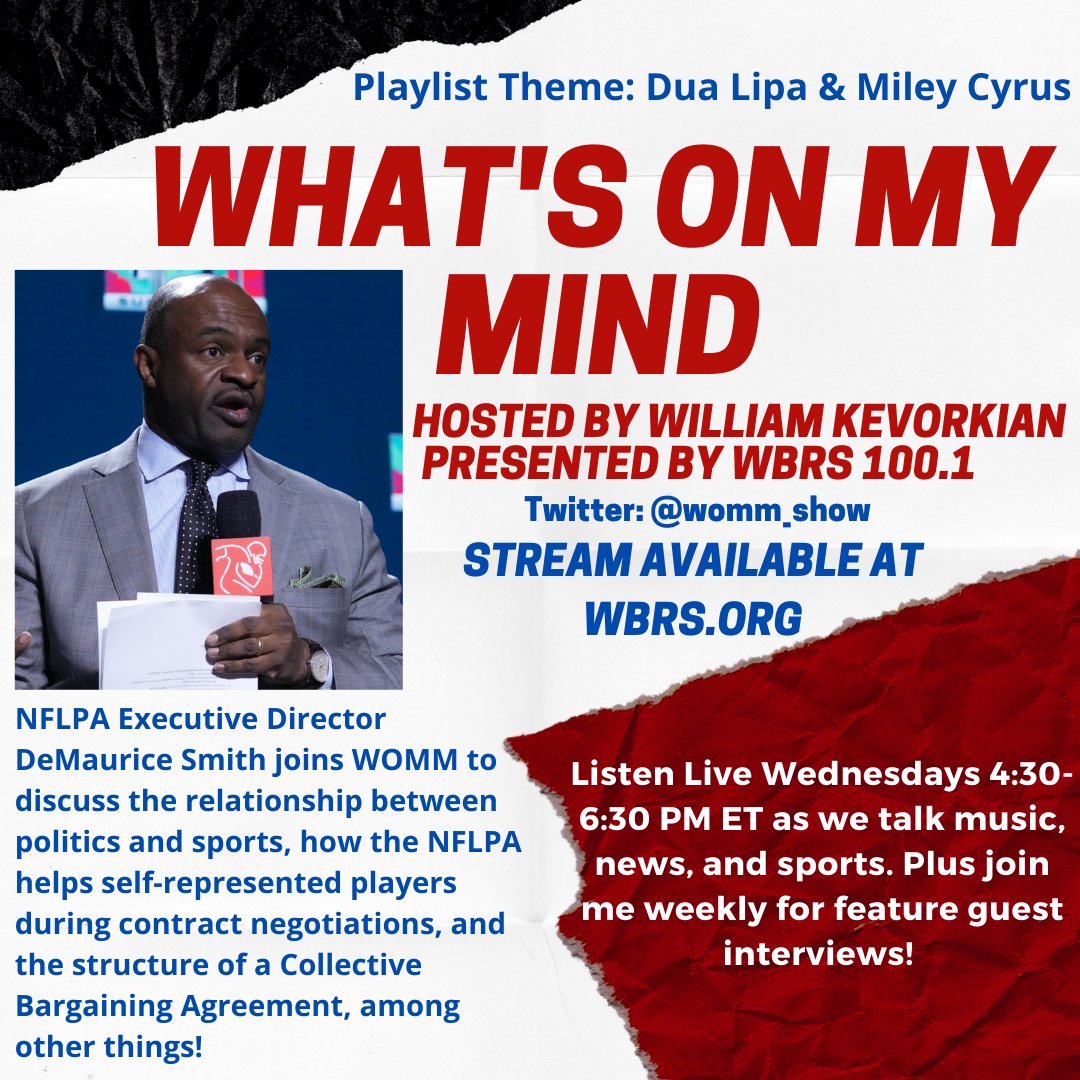 Playlist Theme: Dua Lipa & Miley Cyrus

WHAT'S ON MY MIND

HOSTED BY WILLIAM KEVORKIAN
PRESENTED BY WBRS 100.1

Twitter: @womm_show

STREAM AVAILABLE AT WBRS.ORG

NFLPA Executive Director DeMaurice Smith joins WOMM to discuss the relationship between politics and sports, how the NFLPA helps self-represented players during contract negotiations, and the structure of a Collective Bargaining Agreement, among other things!

Listen Live Wednesdays 4:30-6:30 PM ET as we talk music, news, and sports. Plus join me weekly for feature guest interviews!